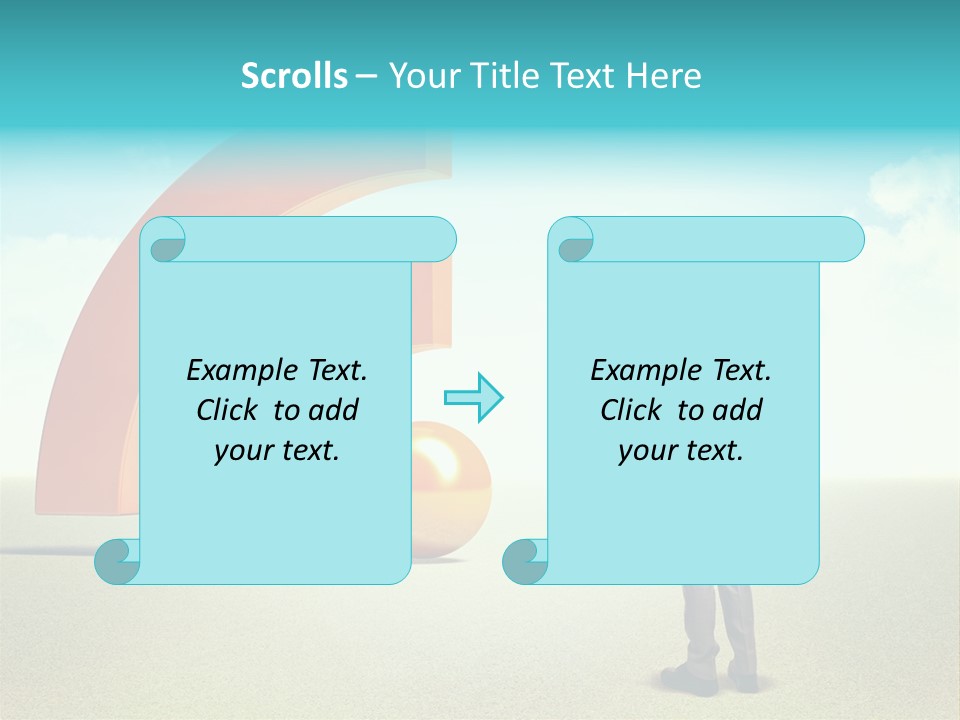 Scrolls – Your Title Text Here

Example Text. Click to add your text.

Example Text. Click to add your text.